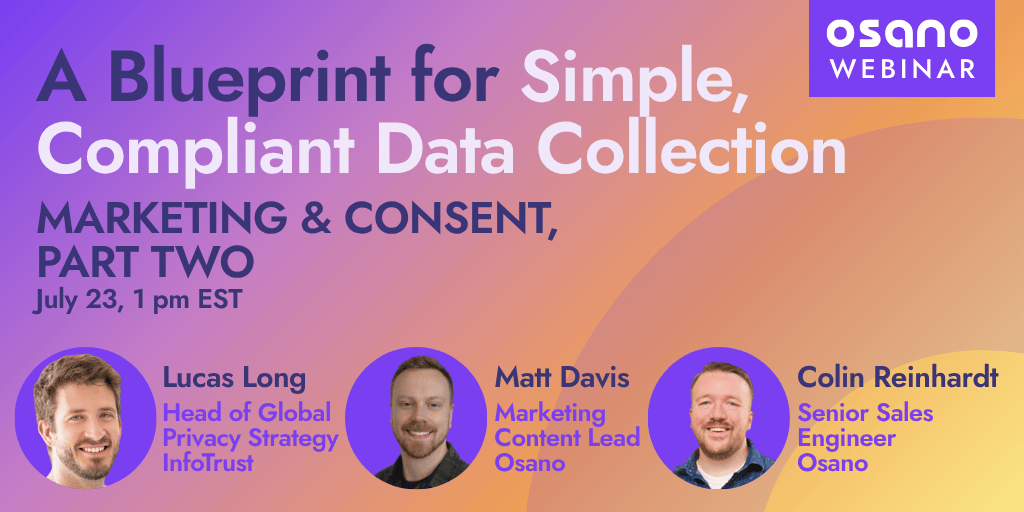 osano
WEBINAR

A Blueprint for Simple, Compliant Data Collection

MARKETING & CONSENT, PART TWO

July 23, 1 pm EST

Lucas Long
Head of Global Privacy Strategy
InfoTrust

Matt Davis
Marketing Content Lead
Osano

Colin Reinhardt
Senior Sales Engineer
Osano